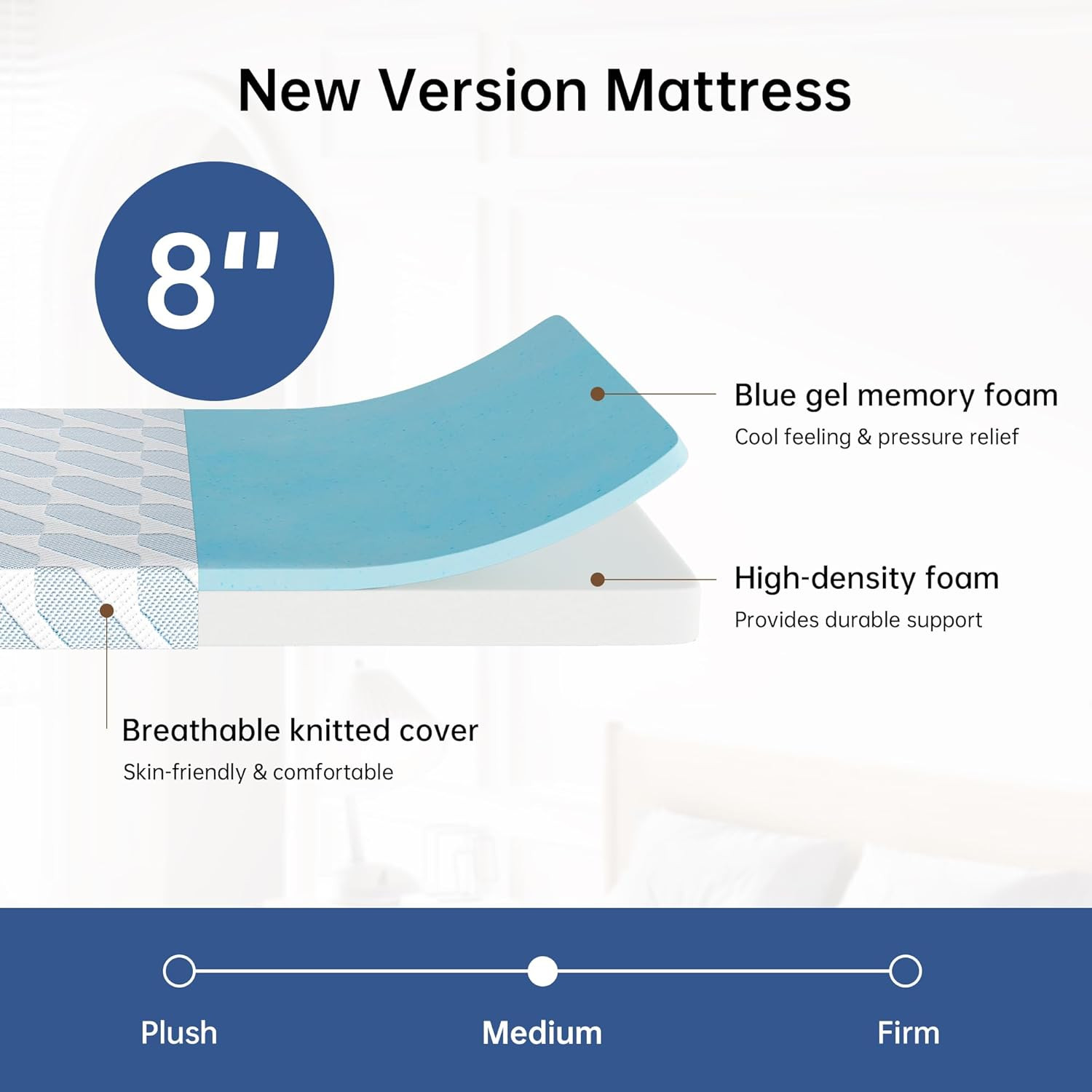 New Version Mattress

8"

Blue gel memory foam
Cool feeling & pressure relief

High-density foam
Provides durable support

Breathable knitted cover
Skin-friendly & comfortable

Plush
Medium
Firm